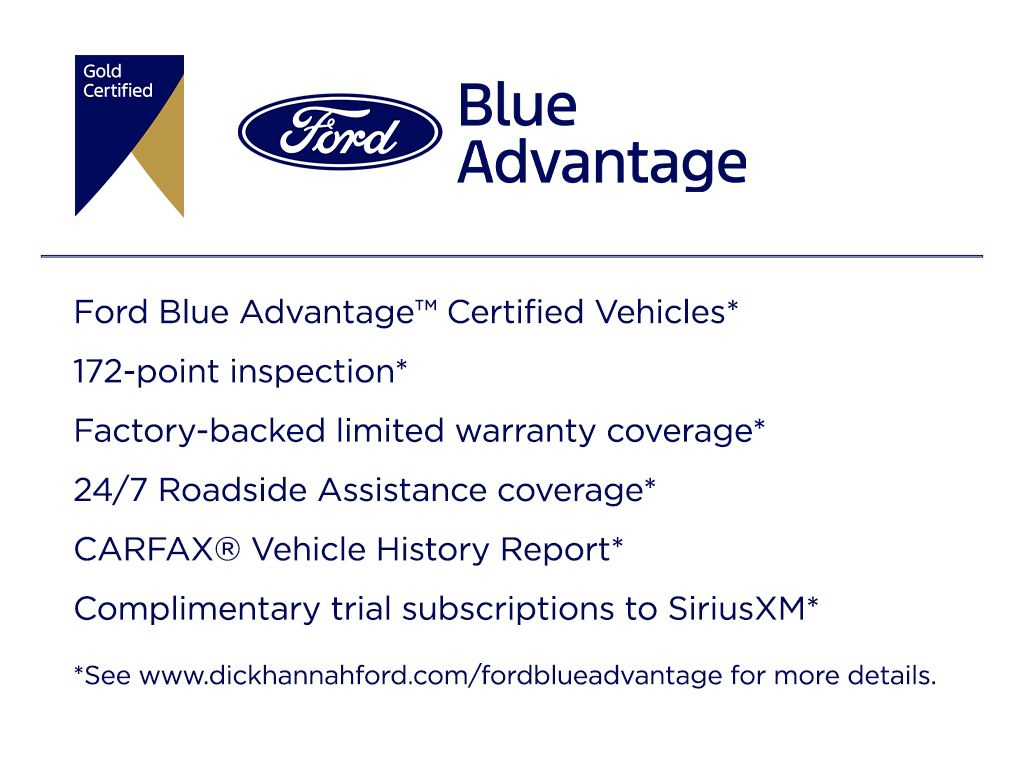 Gold Certified

Ford

Blue Advantage

Ford Blue Advantage™ Certified Vehicles*

172-point inspection*

Factory-backed limited warranty coverage*

24/7 Roadside Assistance coverage*

CARFAX® Vehicle History Report*

Complimentary trial subscriptions to SiriusXM*

*See www.dickhannahford.com/fordblueadvantage for more details.